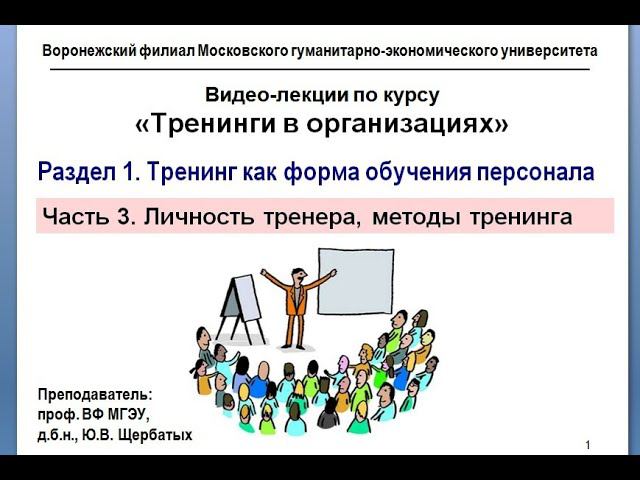 Воронежский филиал Московского гуманитарно-экономического университета

Видео-лекции по курсу
«Тренинги в организациях»

Раздел 1. Тренинг как форма обучения персонала

Часть 3. Личность тренера, методы тренинга

Преподаватель:
проф. ВФ МГЭУ,
д.б.н., Ю.В. Щербатых

1